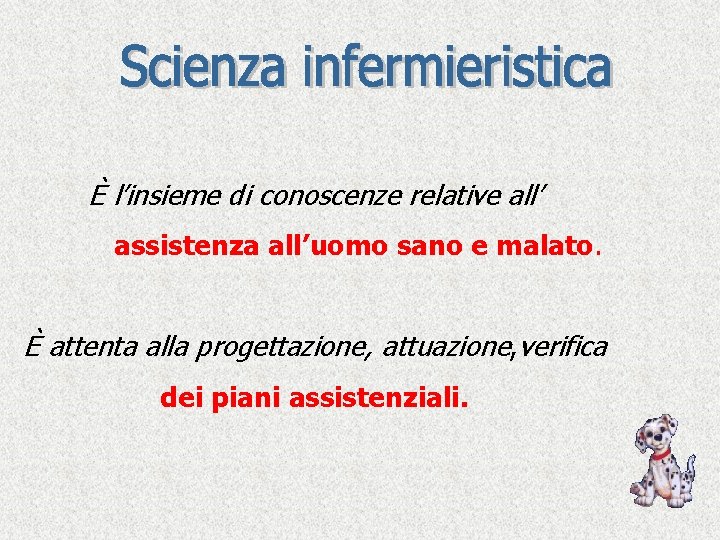 Scienza infermieristica

È l’insieme di conoscenze relative all’ assistenza all’uomo sano e malato.

È attenta alla progettazione, attuazione,verifica dei piani assistenziali.